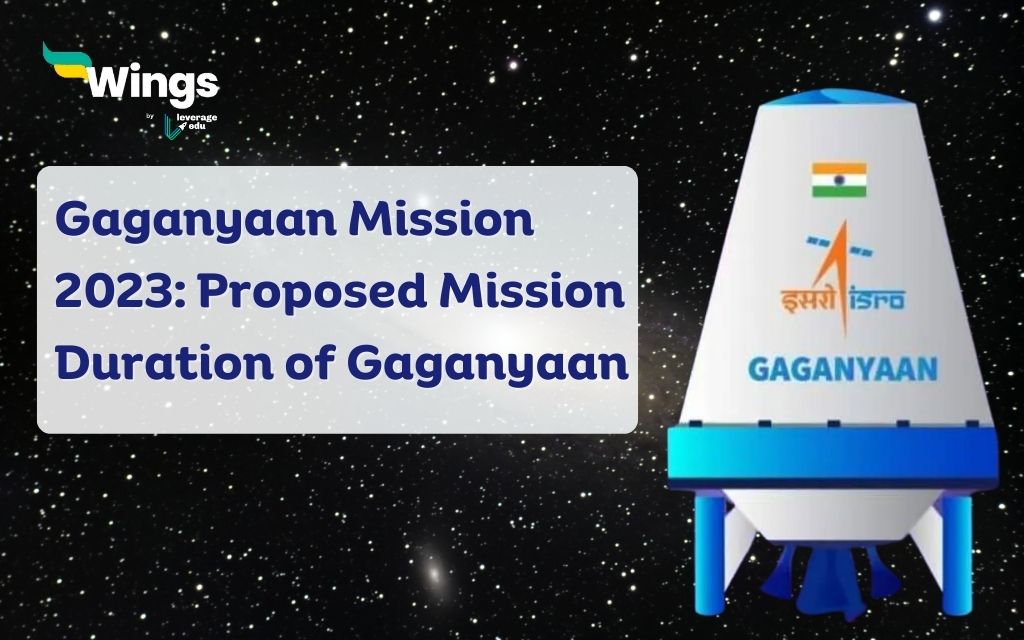 Wings
by leverage edu

Gaganyaan Mission 2023: Proposed Mission Duration of Gaganyaan

इसरो isro

GAGANYAAN